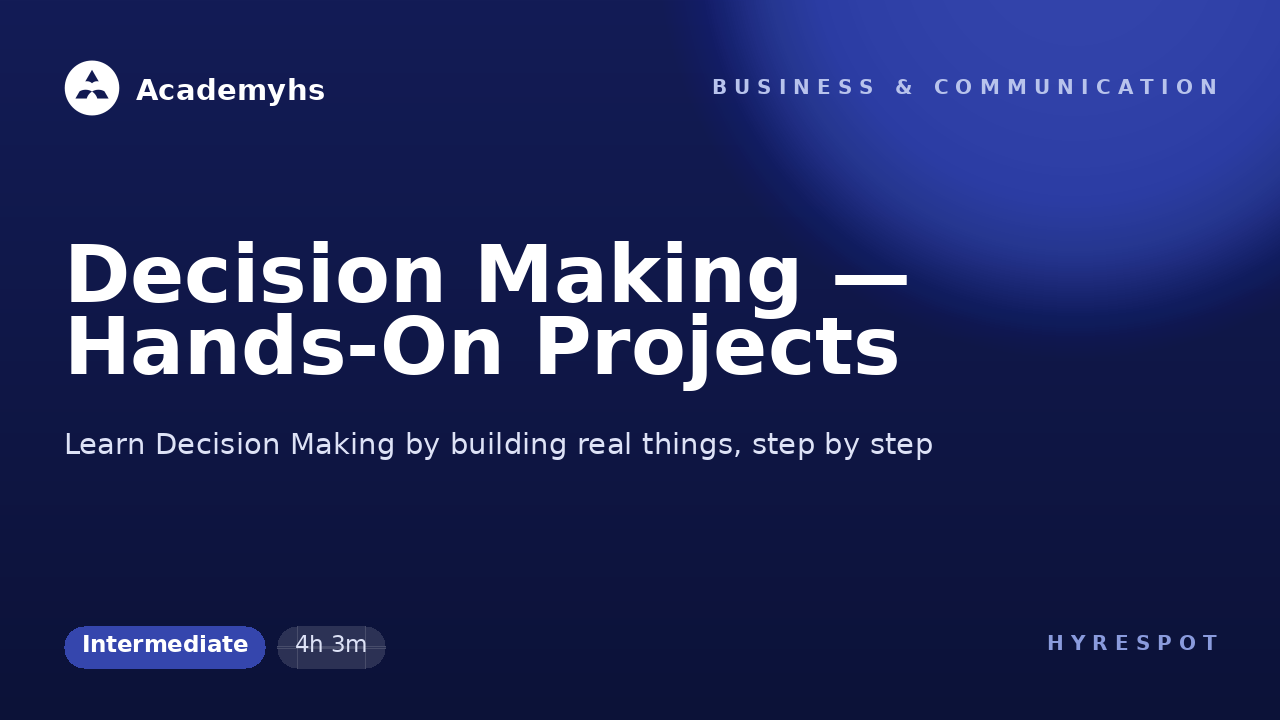 Academyhs

BUSINESS & COMMUNICATION

Decision Making — Hands-On Projects

Learn Decision Making by building real things, step by step

Intermediate

4h 3m

HYRESPOT